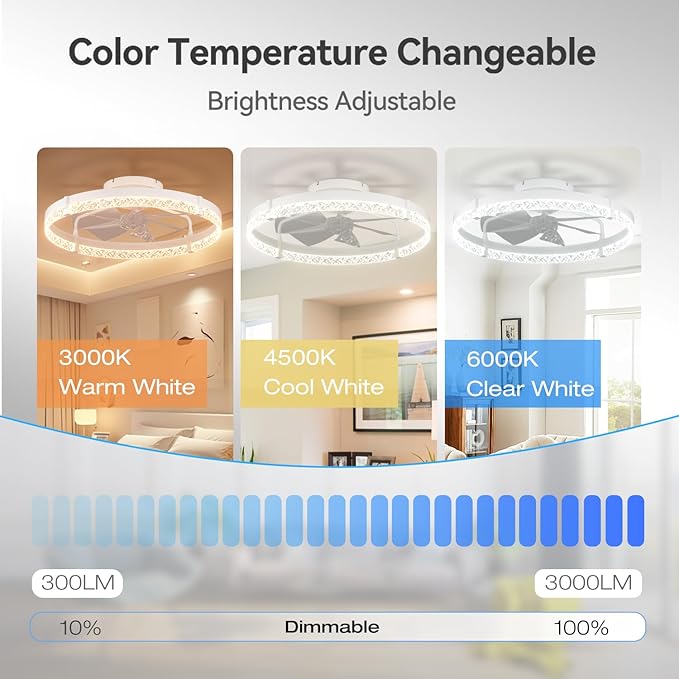 Color Temperature Changeable

Brightness Adjustable

3000K
Warm White

4500K
Cool White

6000K
Clear White

300LM

3000LM

10%

Dimmable

100%